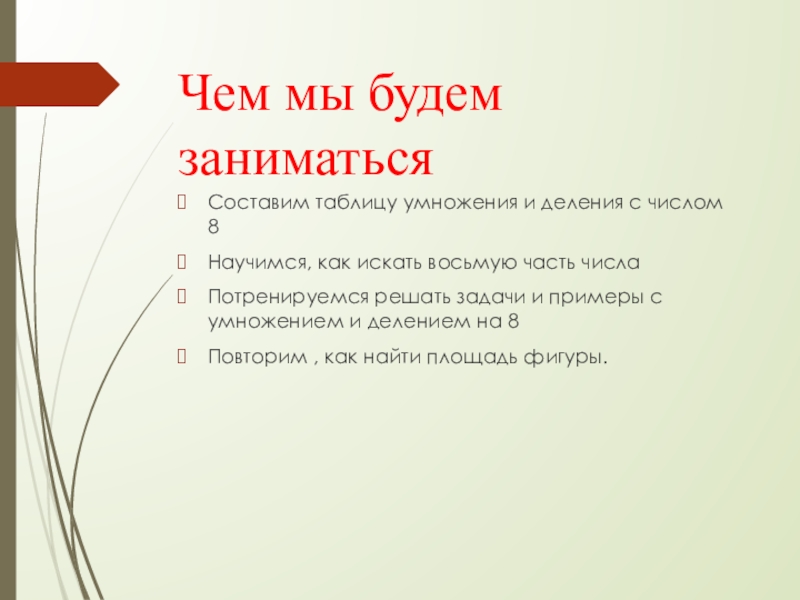 Чем мы будем заниматься

Составим таблицу умножения и деления с числом 8

Научимся, как искать восьмую часть числа

Потренируемся решать задачи и примеры с умножением и делением на 8

Повторим , как найти площадь фигуры.